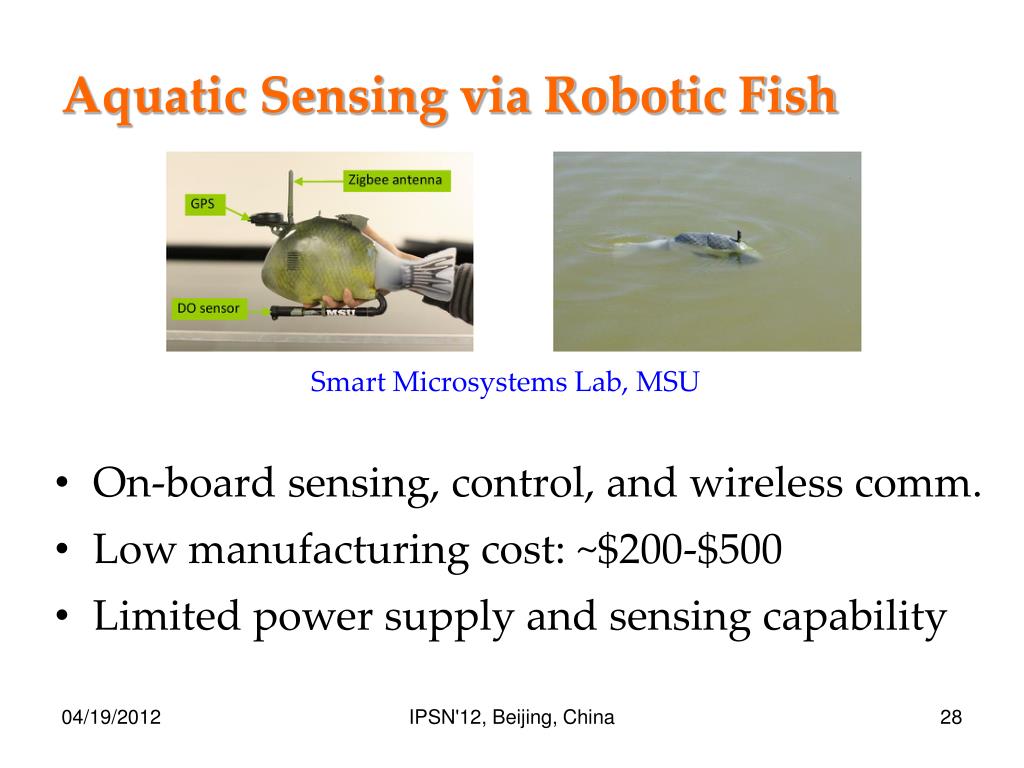 Aquatic Sensing via Robotic Fish

Zigbee antenna

GPS

DO sensor

MSU

Smart Microsystems Lab, MSU

• On-board sensing, control, and wireless comm.
• Low manufacturing cost: ~\$200-\$500
• Limited power supply and sensing capability

04/19/2012

IPSN'12, Beijing, China

28